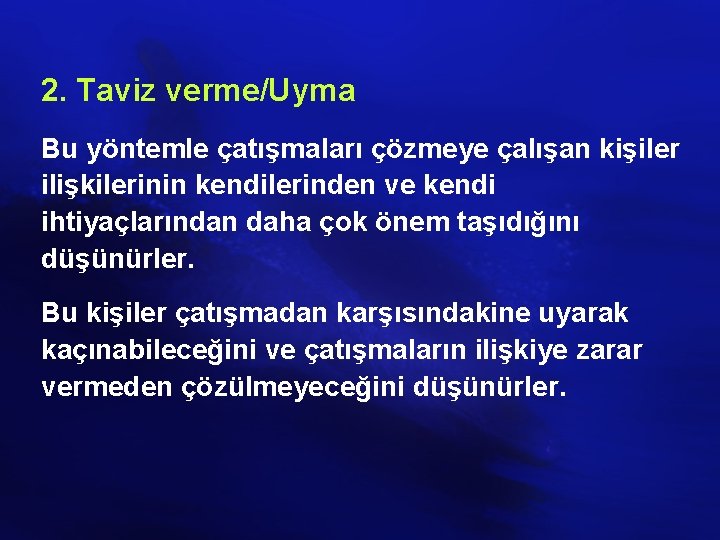 2. Taviz verme/Uyma

Bu yöntemle çatışmaları çözmeye çalışan kişiler ilişkilerinin kendilerinden ve kendi ihtiyaçlarından daha çok önem taşıdığını düşünürler.

Bu kişiler çatışmadan karşısındakine uyarak kaçınabileceğini ve çatışmaların ilişkiye zarar vermeden çözülmeyeceğini düşünürler.